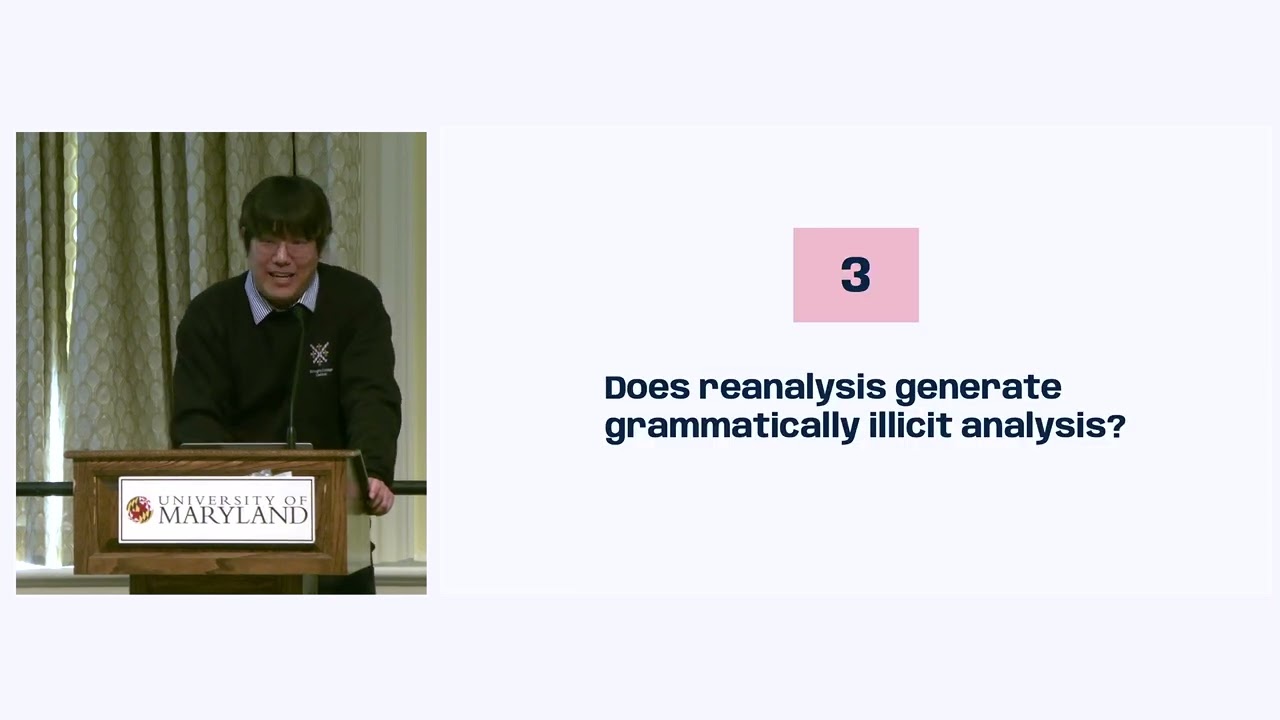 UNIVERSITY OF MARYLAND

3

Does reanalysis generate grammatically illicit analysis?